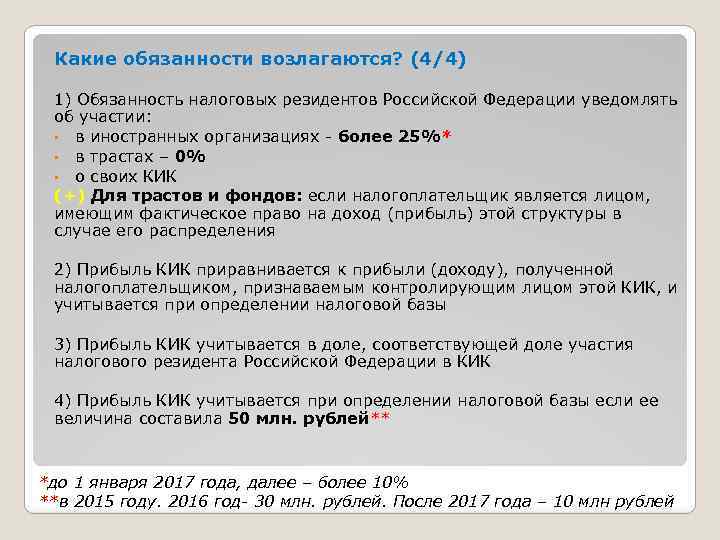 Какие обязанности возлагаются? (4/4)

1) Обязанность налоговых резидентов Российской Федерации уведомлять об участии:
• в иностранных организациях - более 25%*
• в трастах – 0%
• о своих КИК
(+) Для трастов и фондов: если налогоплательщик является лицом, имеющим фактическое право на доход (прибыль) этой структуры в случае его распределения

2) Прибыль КИК приравнивается к прибыли (доходу), полученной налогоплательщиком, признаваемым контролирующим лицом этой КИК, и учитывается при определении налоговой базы

3) Прибыль КИК учитывается в доле, соответствующей доле участия налогового резидента Российской Федерации в КИК

4) Прибыль КИК учитывается при определении налоговой базы если ее величина составила 50 млн. рублей**

*до 1 января 2017 года, далее – более 10%
**в 2015 году. 2016 год- 30 млн. рублей. После 2017 года – 10 млн рублей